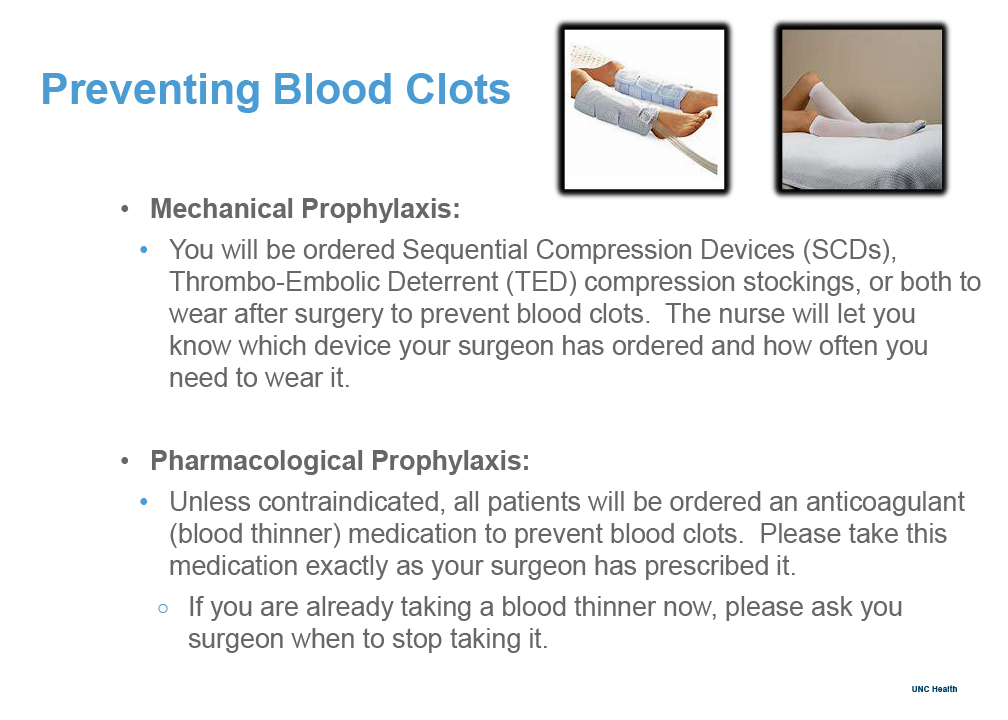 Preventing Blood Clots

• Mechanical Prophylaxis:

• You will be ordered Sequential Compression Devices (SCDs), Thrombo-Embolic Deterrent (TED) compression stockings, or both to wear after surgery to prevent blood clots. The nurse will let you know which device your surgeon has ordered and how often you need to wear it.

• Pharmacological Prophylaxis:

• Unless contraindicated, all patients will be ordered an anticoagulant (blood thinner) medication to prevent blood clots. Please take this medication exactly as your surgeon has prescribed it.

○ If you are already taking a blood thinner now, please ask you surgeon when to stop taking it.

UNC Health